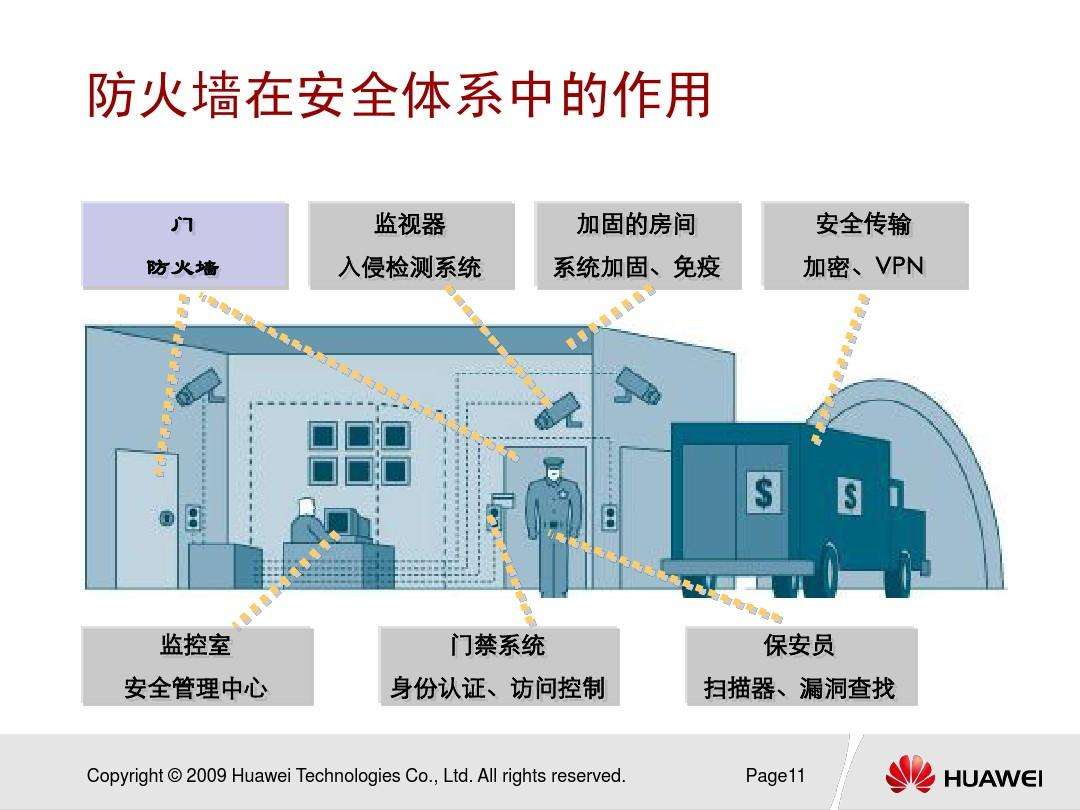 防火墙在安全体系中的作用

门
防火墙

监视器
入侵检测系统

加固的房间
系统加固、免疫

安全传输
加密、VPN

$

$

监控室
安全管理中心

门禁系统
身份认证、访问控制

保安员
扫描器、漏洞查找

Copyright © 2009 Huawei Technologies Co., Ltd. All rights reserved.

Page11

HUAWEI